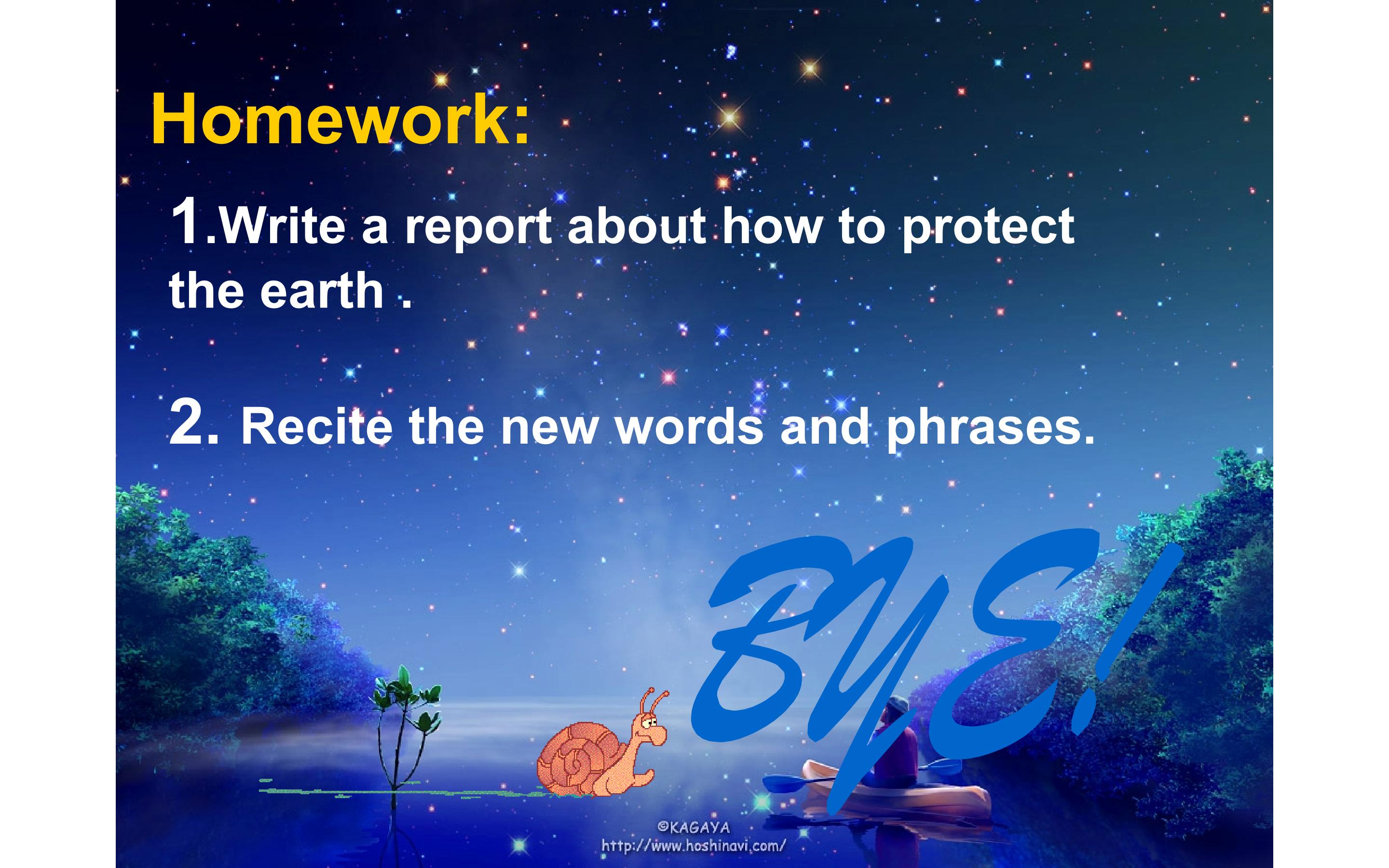 Homework:

1.Write a report about how to protect the earth .

2. Recite the new words and phrases.

BYE!

©KAGAYA
http://www.hoshinavi.com/